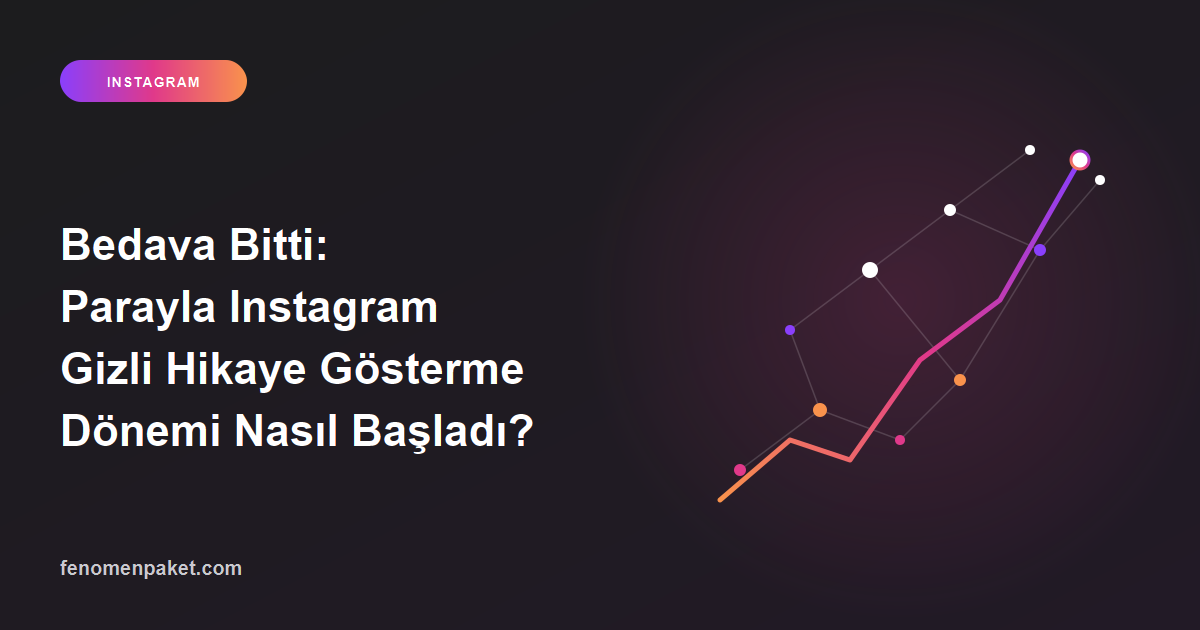 INSTAGRAM

Bedava Bitti:
Parayla Instagram
Gizli Hikaye Gösterme
Dönemi Nasıl Başladı?

fenomenpaket.com